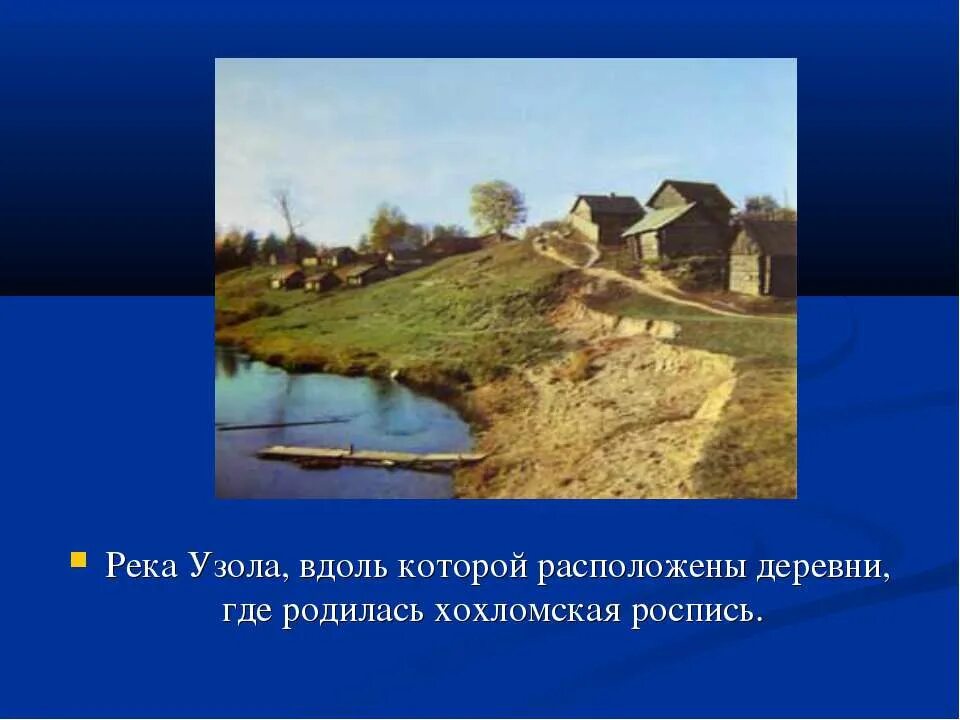 Река Узола, вдоль которой расположены деревни, где родилась хохломская роспись.